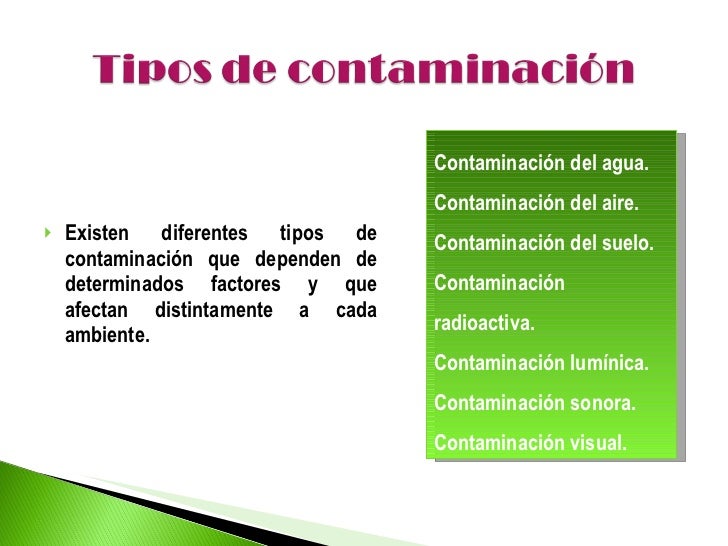 Tipos de contaminación

Existen diferentes tipos de contaminación que dependen de determinados factores y que afectan distintamente a cada ambiente.

Contaminación del agua.

Contaminación del aire.

Contaminación del suelo.

Contaminación radioactiva.

Contaminación lumínica.

Contaminación sonora.

Contaminación visual.